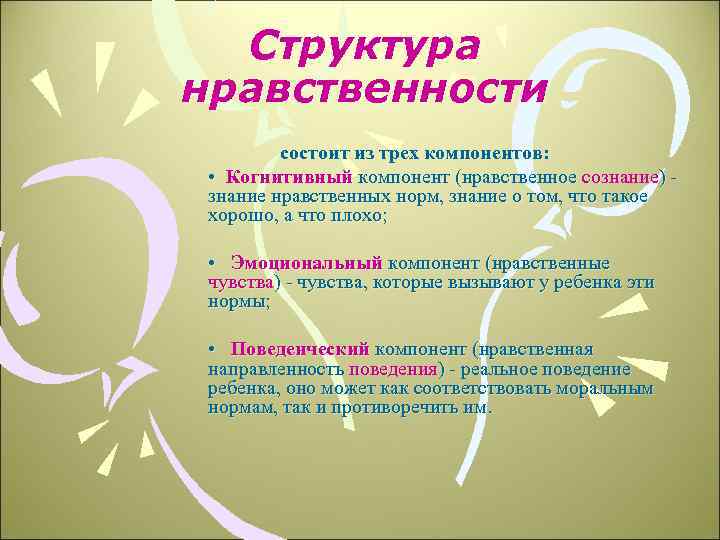 Структура нравственности

состоит из трех компонентов:

• Когнитивный компонент (нравственное сознание) - знание нравственных норм, знание о том, что такое хорошо, а что плохо;

• Эмоциональный компонент (нравственные чувства) - чувства, которые вызывают у ребенка эти нормы;

• Поведенческий компонент (нравственная направленность поведения) - реальное поведение ребенка, оно может как соответствовать моральным нормам, так и противоречить им.